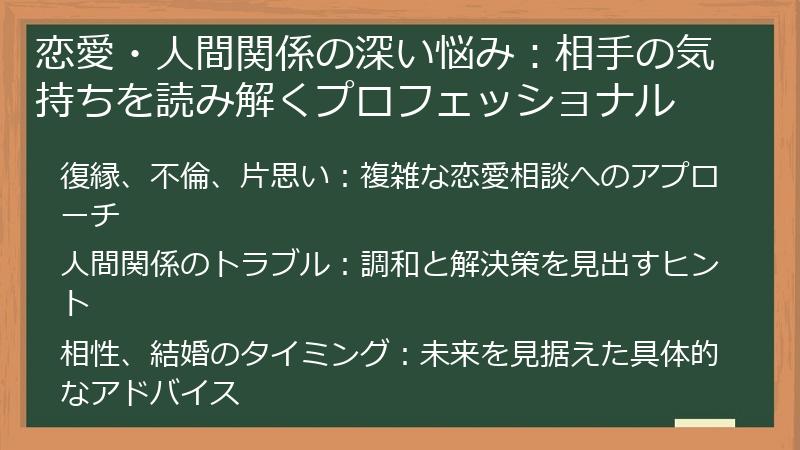 恋愛・人間関係の深い悩み：相手の気持ちを読み解くプロフェッショナル

復縁、不倫、片思い：複雑な恋愛相談へのアプローチ

人間関係のトラブル：調和と解決策を見出すヒント

相性、結婚のタイミング：未来を見据えた具体的なアドバイス